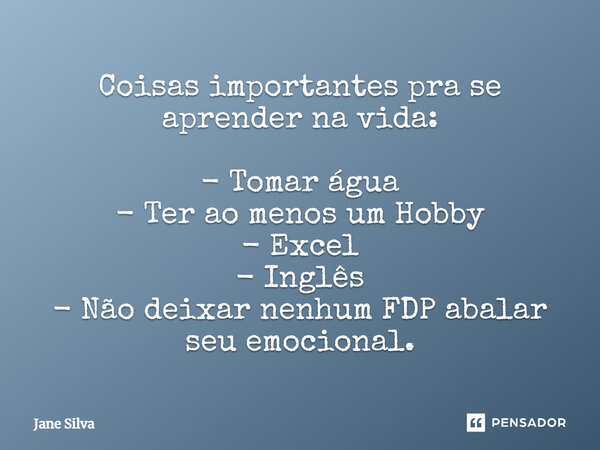 Coisas importantes pra se aprender na vida:

- Tomar água
- Ter ao menos um Hobby
- Excel
- Inglês
- Não deixar nenhum FDP abalar seu emocional.

Jane Silva

PENSADOR